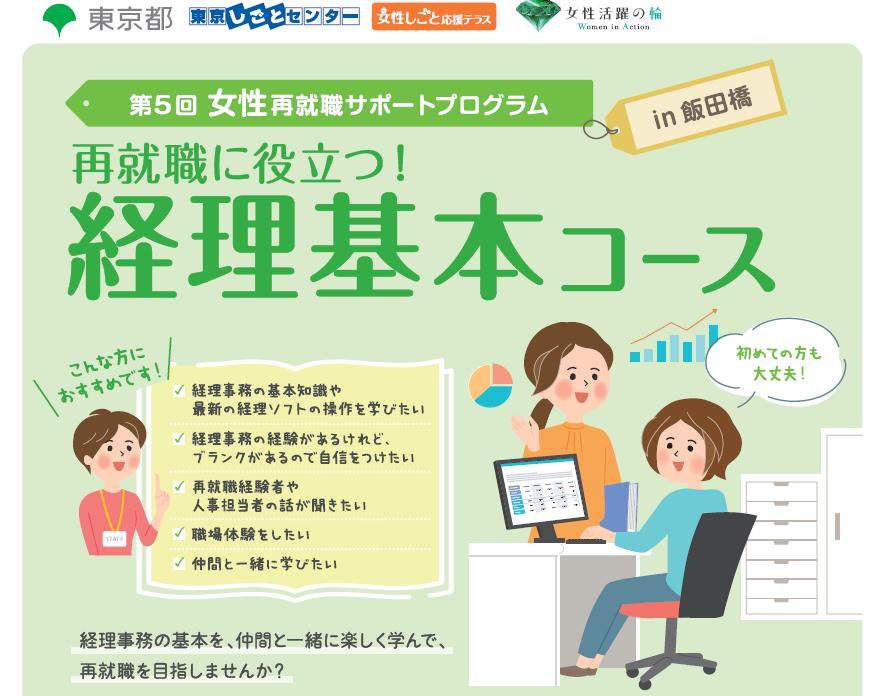 東京都 東京しごとセンター 女性しごと応援テラス 女性活躍の輪 Women in Action

第5回 女性再就職サポートプログラム

in 飯田橋

再就職に役立つ！

経理基本コース

こんな方におすすめです！

✓ 経理事務の基本知識や最新の経理ソフトの操作を学びたい

✓ 経理事務の経験があるけれど、ブランクがあるので自信をつけたい

✓ 再就職経験者や人事担当者の話が聞きたい

✓ 職場体験をしたい

✓ 仲間と一緒に学びたい

初めての方も大丈夫！

STAFF

経理事務の基本を、仲間と一緒に楽しく学んで、再就職を目指しませんか？